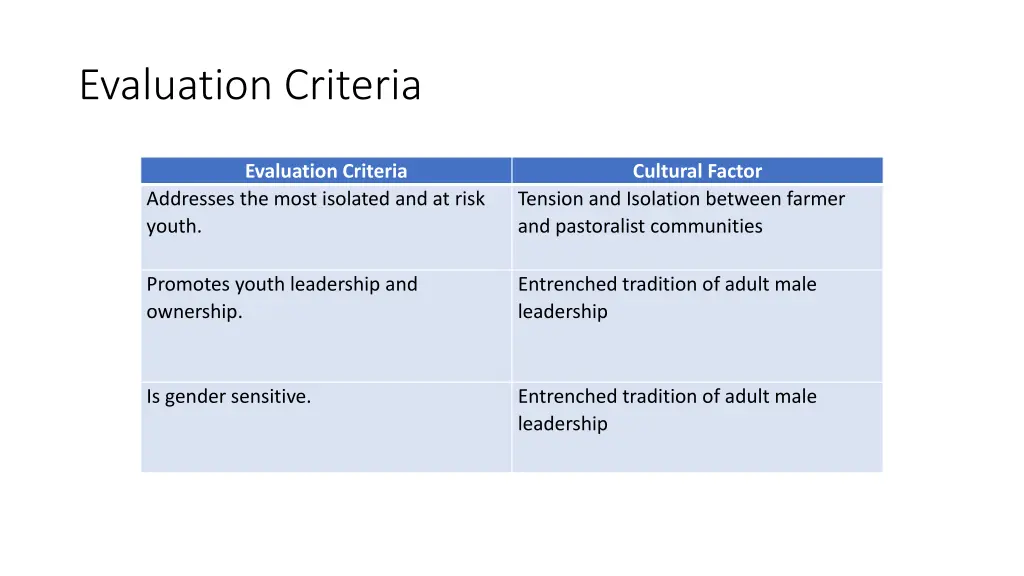 Evaluation Criteria

| Evaluation Criteria | Cultural Factor |
|---|---|
| Addresses the most isolated and at risk youth. | Tension and Isolation between farmer and pastoralist communities |
| Promotes youth leadership and ownership. | Entrenched tradition of adult male leadership |
| Is gender sensitive. | Entrenched tradition of adult male leadership |